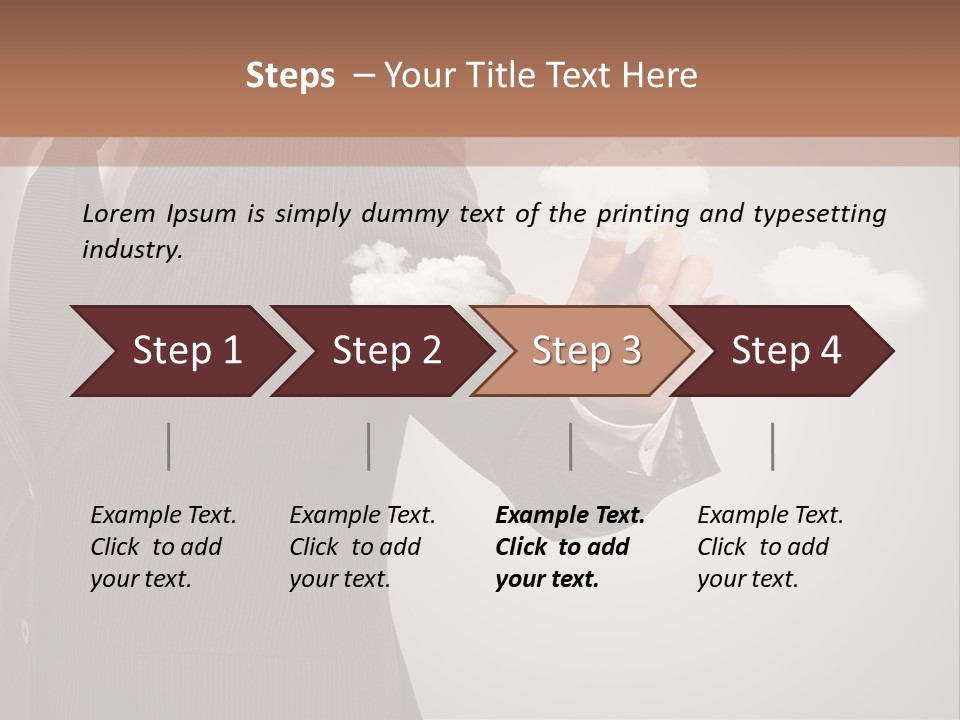 Steps – Your Title Text Here

Lorem Ipsum is simply dummy text of the printing and typesetting industry.

Step 1

Step 2

Step 3

Step 4

Example Text. Click to add your text.

Example Text. Click to add your text.

Example Text. Click to add your text.

Example Text. Click to add your text.